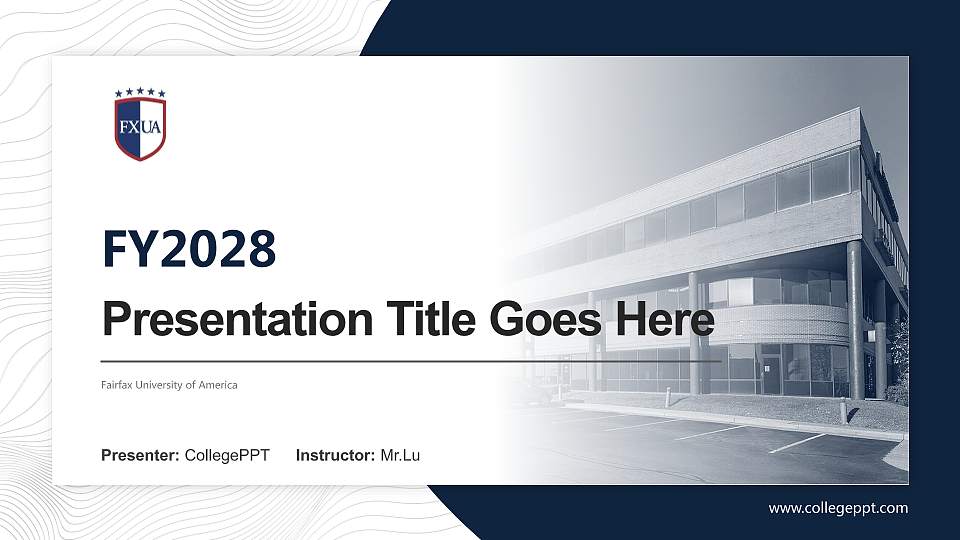 FXUA

FY2028

Presentation Title Goes Here

Fairfax University of America

Presenter: CollegePPT Instructor: Mr.Lu

www.collegeppt.com